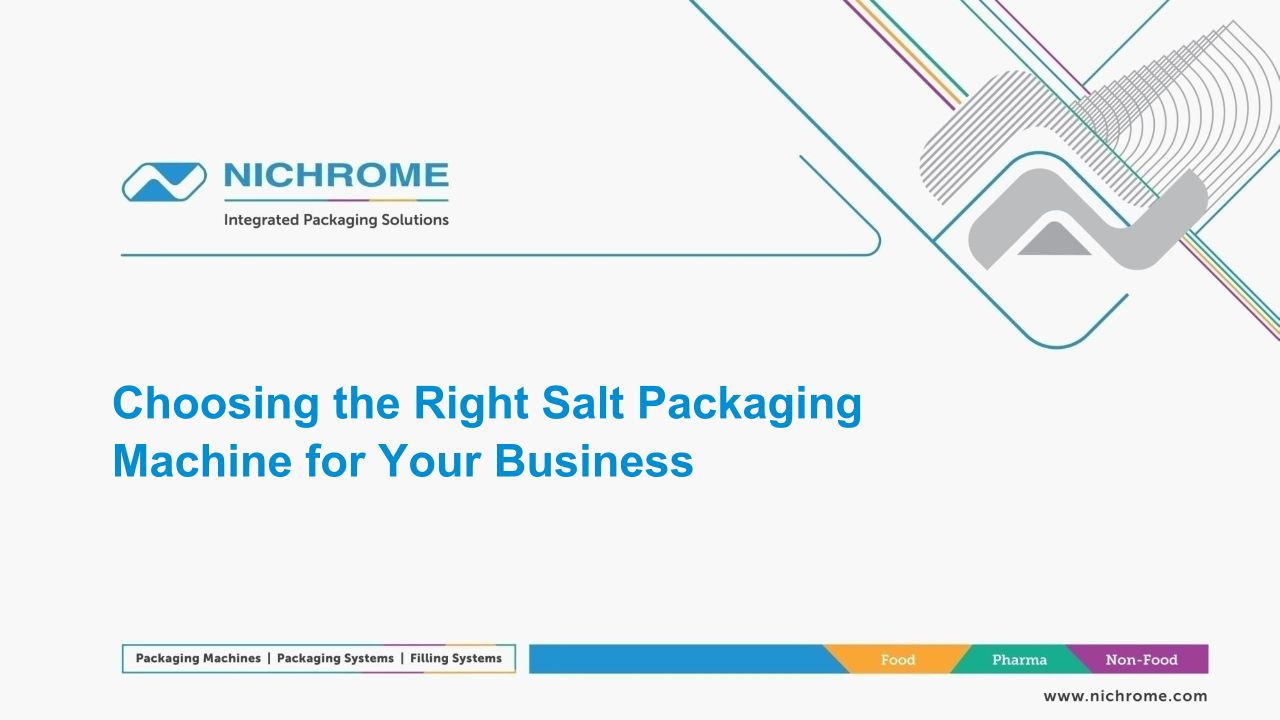 NICHROME
Integrated Packaging Solutions

Choosing the Right Salt Packaging Machine for Your Business

Packaging Machines | Packaging Systems | Filling Systems

Food Pharma Non-Food

www.nichrome.com